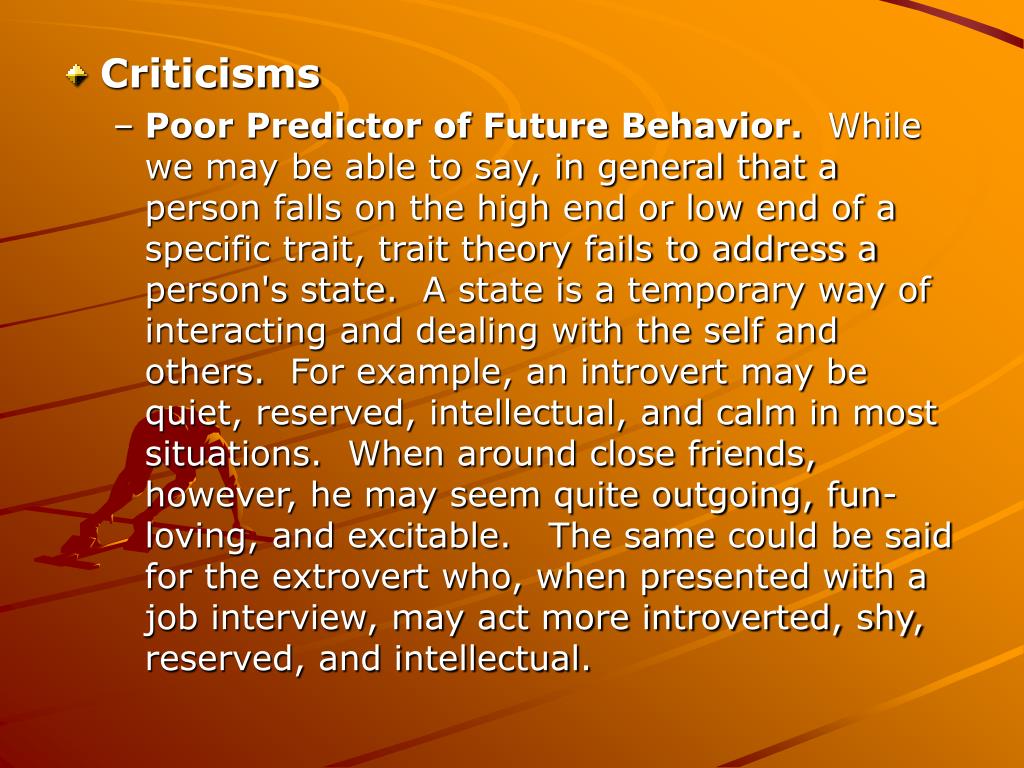 Criticisms

– Poor Predictor of Future Behavior. While we may be able to say, in general that a person falls on the high end or low end of a specific trait, trait theory fails to address a person's state. A state is a temporary way of interacting and dealing with the self and others. For example, an introvert may be quiet, reserved, intellectual, and calm in most situations. When around close friends, however, he may seem quite outgoing, fun-loving, and excitable. The same could be said for the extrovert who, when presented with a job interview, may act more introverted, shy, reserved, and intellectual.